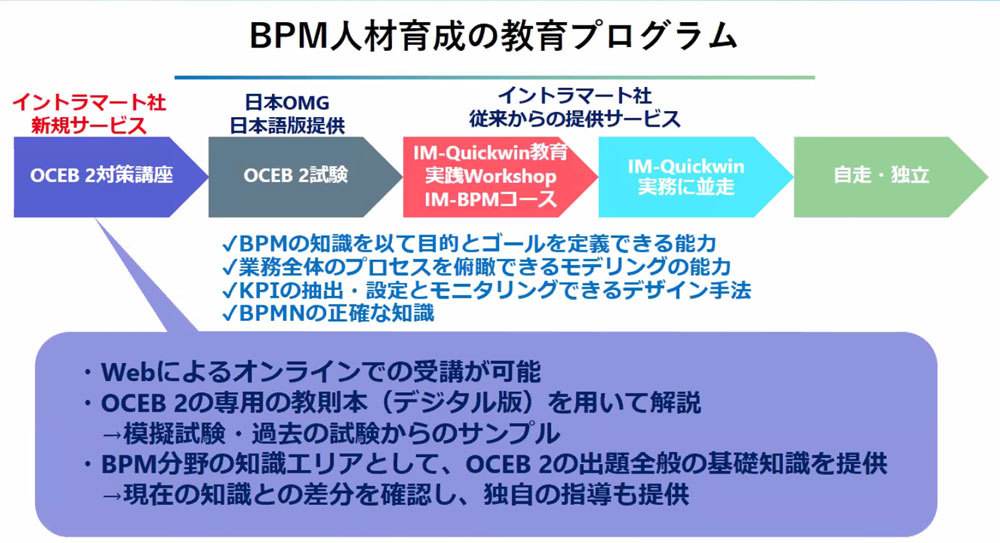 BPM人材育成の教育プログラム

イントラマート社
新規サービス

日本OMG
日本語版提供

イントラマート社
従来からの提供サービス

OCEB 2対策講座

OCEB 2試験

IM-Quickwin教育
実践Workshop
IM-BPMコース

IM-Quickwin
実務に並走

自走・独立

✓BPMの知識を以て目的とゴールを定義できる能力
✓業務全体のプロセスを俯瞰できるモデリングの能力
✓KPIの抽出・設定とモニタリングできるデザイン手法
✓BPMNの正確な知識

・Webによるオンラインでの受講が可能
・OCEB 2の専用の教則本（デジタル版）を用いて解説
→模擬試験・過去の試験からのサンプル
・BPM分野の知識エリアとして、OCEB 2の出題全般の基礎知識を提供
→現在の知識との差分を確認し、独自の指導も提供